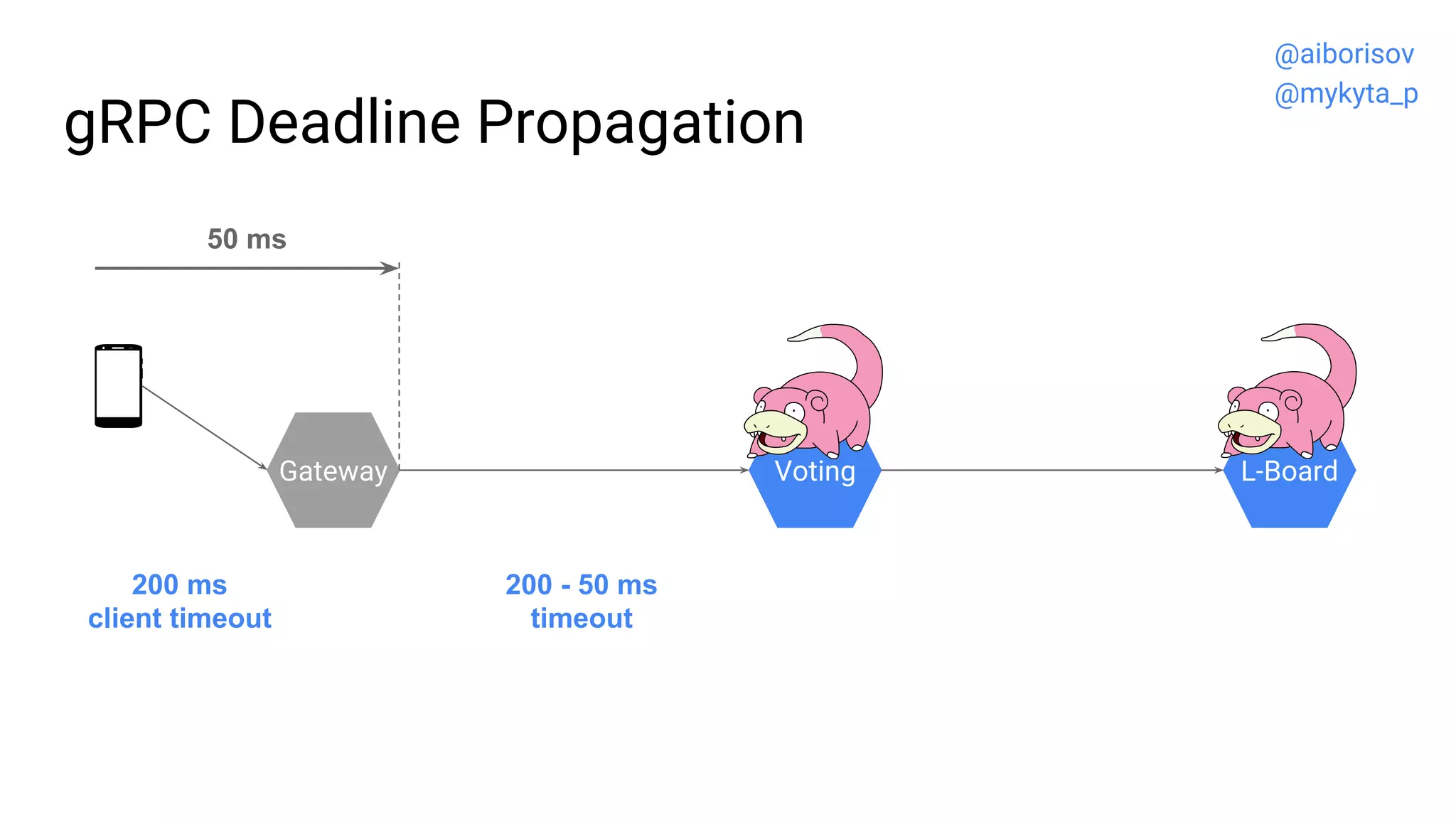 @aiborisov
@mykyta_p

gRPC Deadline Propagation

50 ms

Gateway

Voting

L-Board

200 ms
client timeout

200 - 50 ms
timeout